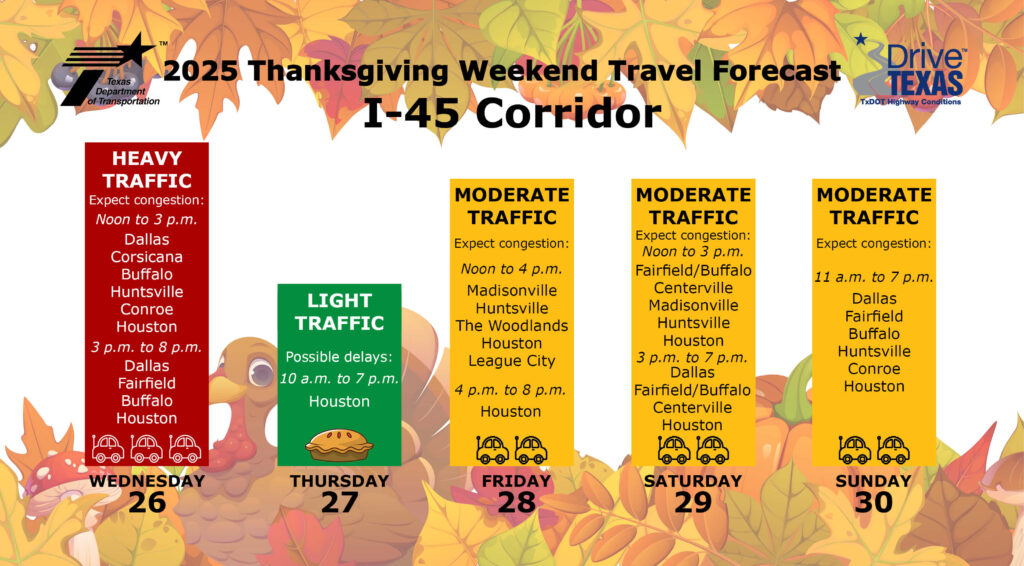 Texas Department of Transportation

2025 Thanksgiving Weekend Travel Forecast
I-45 Corridor

Drive TEXAS
TxDOT Highway Conditions

HEAVY TRAFFIC
Expect congestion:
Noon to 3 p.m.
Dallas
Corsicana
Buffalo
Huntsville
Conroe
Houston
3 p.m. to 8 p.m.
Dallas
Fairfield
Buffalo
Houston

WEDNESDAY
26

LIGHT TRAFFIC
Possible delays:
10 a.m. to 7 p.m.
Houston

THURSDAY
27

MODERATE TRAFFIC
Expect congestion:
Noon to 4 p.m.
Madisonville
Huntsville
The Woodlands
Houston
League City
4 p.m. to 8 p.m.
Houston

FRIDAY
28

MODERATE TRAFFIC
Expect congestion:
Noon to 3 p.m.
Fairfield/Buffalo
Centerville
Madisonville
Huntsville
Houston
3 p.m. to 7 p.m.
Dallas
Fairfield/Buffalo
Centerville
Houston

SATURDAY
29

MODERATE TRAFFIC
Expect congestion:
11 a.m. to 7 p.m.
Dallas
Fairfield
Buffalo
Huntsville
Conroe
Houston

SUNDAY
30